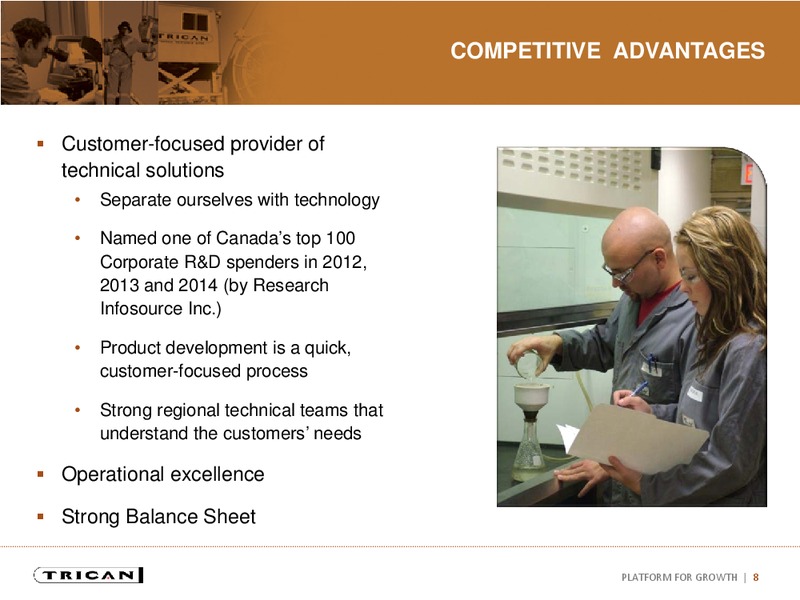 TRICAN

COMPETITIVE ADVANTAGES

▪ Customer-focused provider of technical solutions

• Separate ourselves with technology

• Named one of Canada's top 100 Corporate R&D spenders in 2012, 2013 and 2014 (by Research Infosource Inc.)

• Product development is a quick, customer-focused process

• Strong regional technical teams that understand the customers' needs

▪ Operational excellence

▪ Strong Balance Sheet

TRICAN

PLATFORM FOR GROWTH | 8